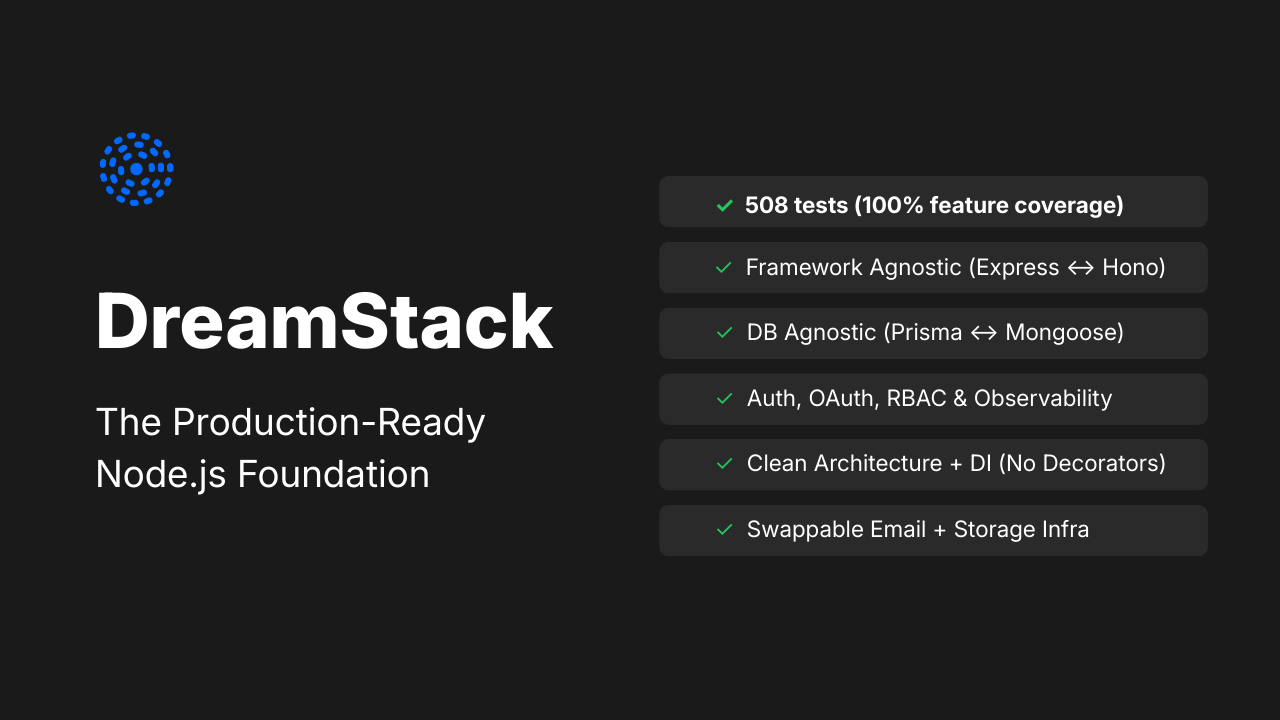 DreamStack

The Production-Ready Node.js Foundation

✓ 508 tests (100% feature coverage)

✓ Framework Agnostic (Express ↔ Hono)

✓ DB Agnostic (Prisma ↔ Mongoose)

✓ Auth, OAuth, RBAC & Observability

✓ Clean Architecture + DI (No Decorators)

✓ Swappable Email + Storage Infra